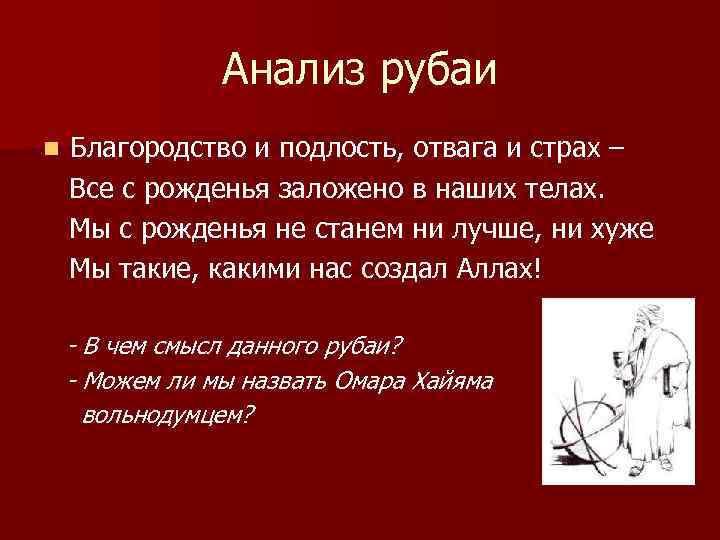 Анализ рубаи

Благородство и подлость, отвага и страх –
Все с рожденья заложено в наших телах.
Мы с рожденья не станем ни лучше, ни хуже
Мы такие, какими нас создал Аллах!

- В чем смысл данного рубаи?
- Можем ли мы назвать Омара Хайяма вольнодумцем?